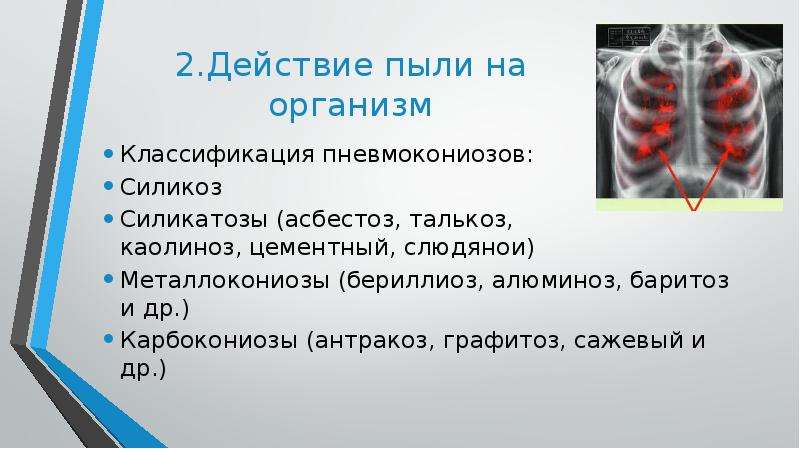 2.Действие пыли на организм

• Классификация пневмокониозов:
• Силикоз
• Силикатозы (асбестоз, талькоз, каолиноз, цементный, слюдянои)
• Металлокониозы (бериллиоз, алюминоз, баритоз и др.)
• Карбокониозы (антракоз, графитоз, сажевый и др.)